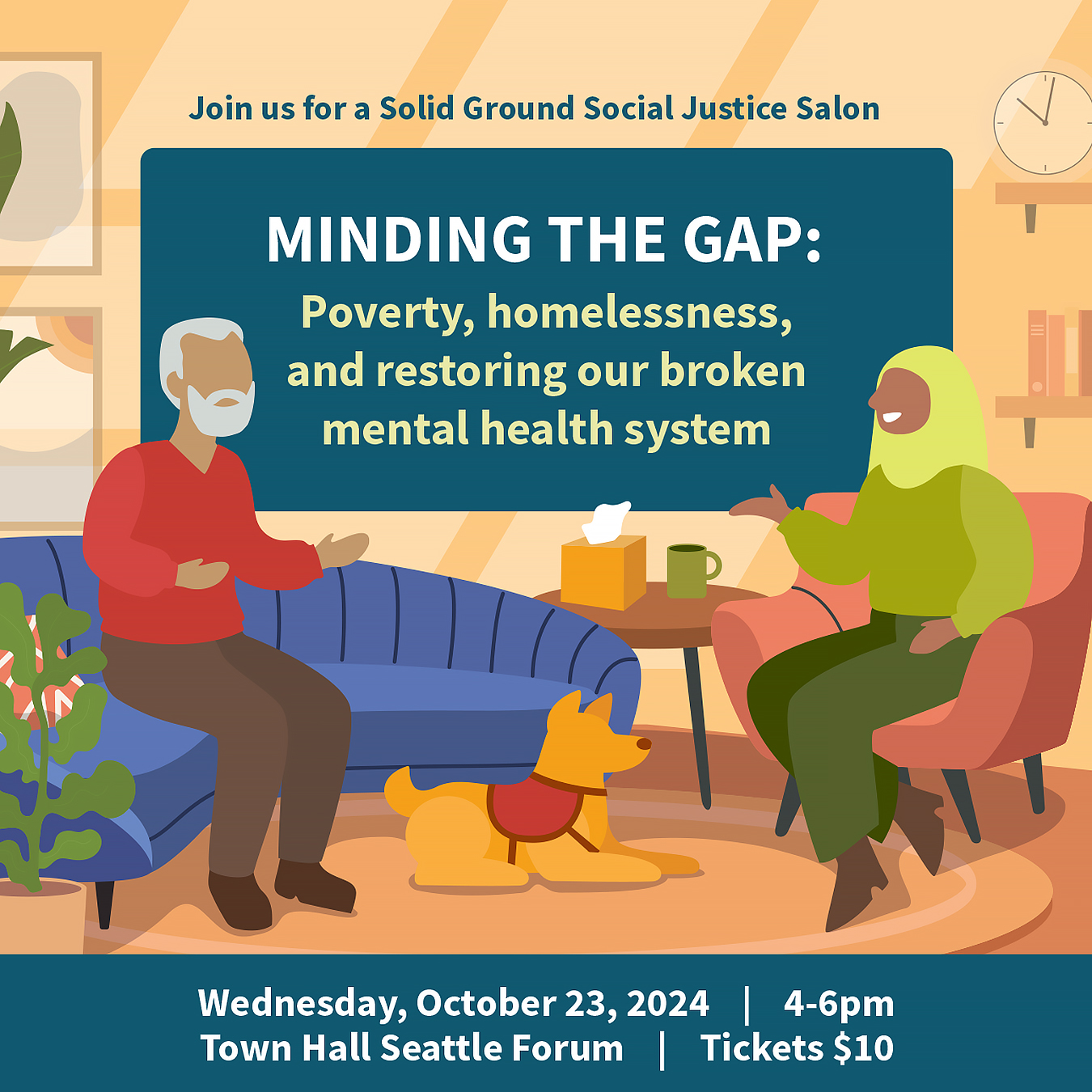 Join us for a Solid Ground Social Justice Salon

MINDING THE GAP:
Poverty, homelessness, and restoring our broken mental health system

Wednesday, October 23, 2024 | 4-6pm
Town Hall Seattle Forum | Tickets $10